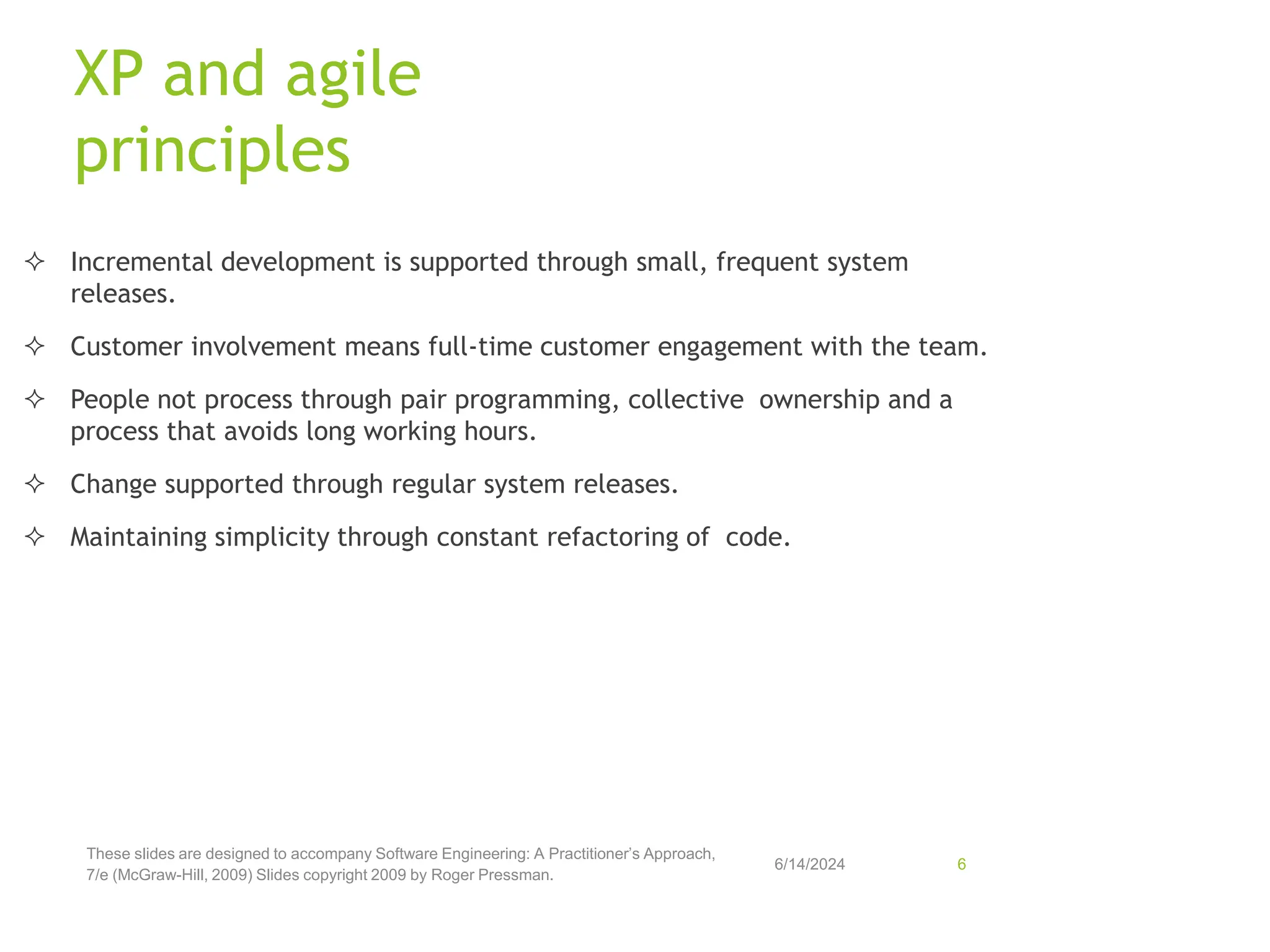 XP and agile principles

✧ Incremental development is supported through small, frequent system releases.

✧ Customer involvement means full-time customer engagement with the team.

✧ People not process through pair programming, collective ownership and a process that avoids long working hours.

✧ Change supported through regular system releases.

✧ Maintaining simplicity through constant refactoring of code.

These slides are designed to accompany Software Engineering: A Practitioner's Approach, 7/e (McGraw-Hill, 2009) Slides copyright 2009 by Roger Pressman.

6/14/2024

6